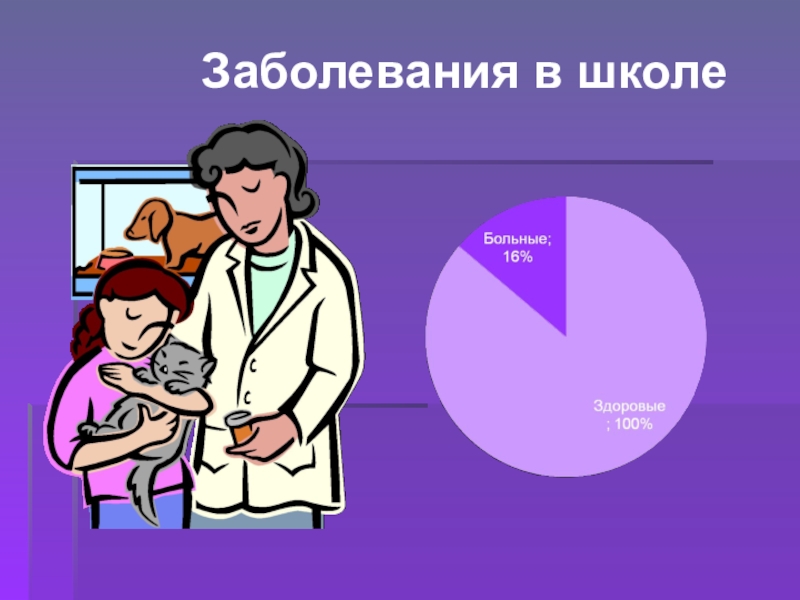 Заболевания в школе

Больные; 16%

Здоровые ; 100%